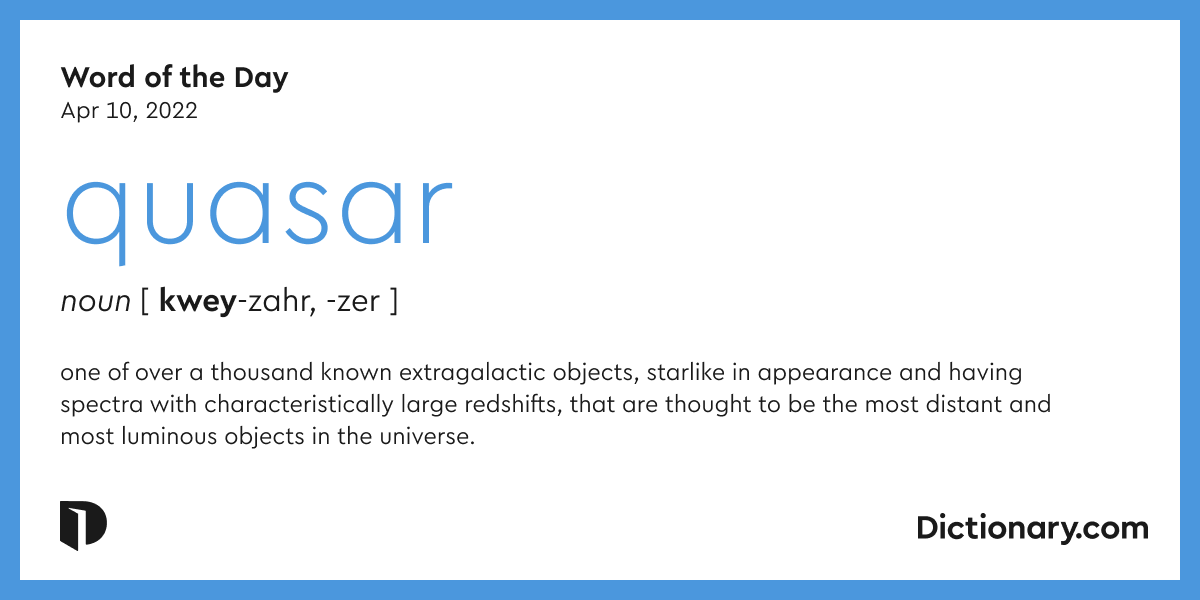 Word of the Day
Apr 10, 2022

quasar

noun [ kwey-zahr, -zer ]

one of over a thousand known extragalactic objects, starlike in appearance and having spectra with characteristically large redshifts, that are thought to be the most distant and most luminous objects in the universe.

Dictionary.com